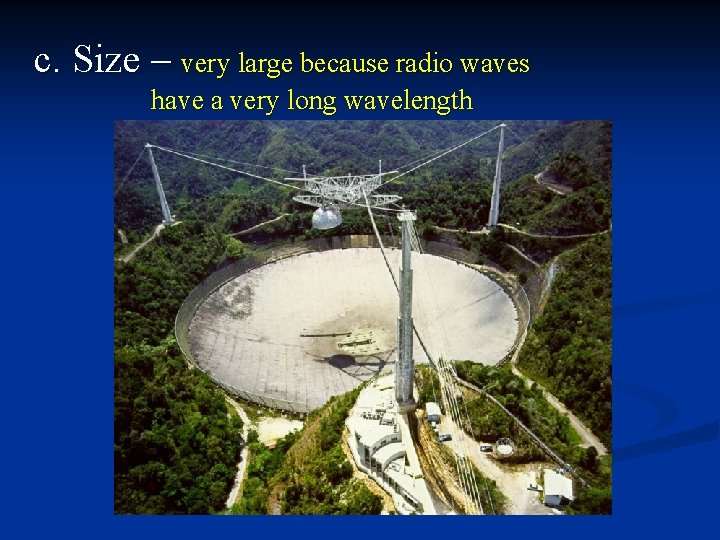 c. Size – very large because radio waves have a very long wavelength